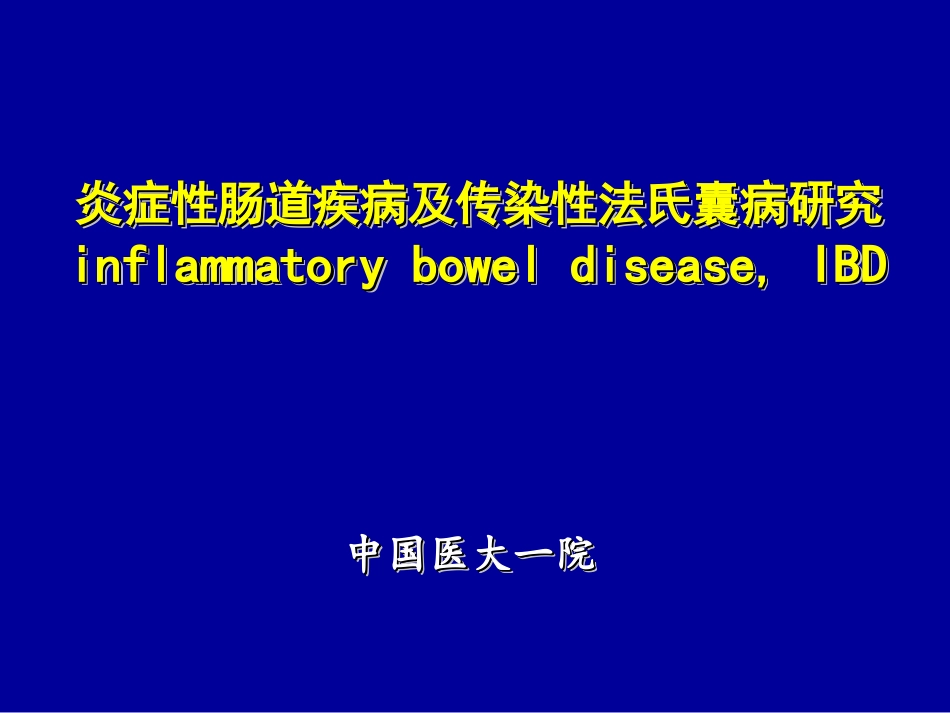 炎症性肠道疾病及传染性法氏囊病研究
inflammatory bowel disease, IBD

中国医大一院